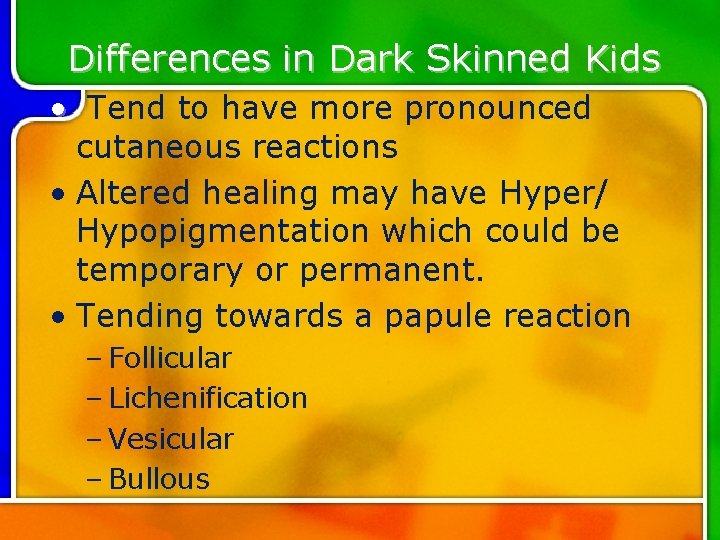 Differences in Dark Skinned Kids

• Tend to have more pronounced cutaneous reactions
• Altered healing may have Hyper/ Hypopigmentation which could be temporary or permanent.
• Tending towards a papule reaction
– Follicular
– Lichenification
– Vesicular
– Bullous